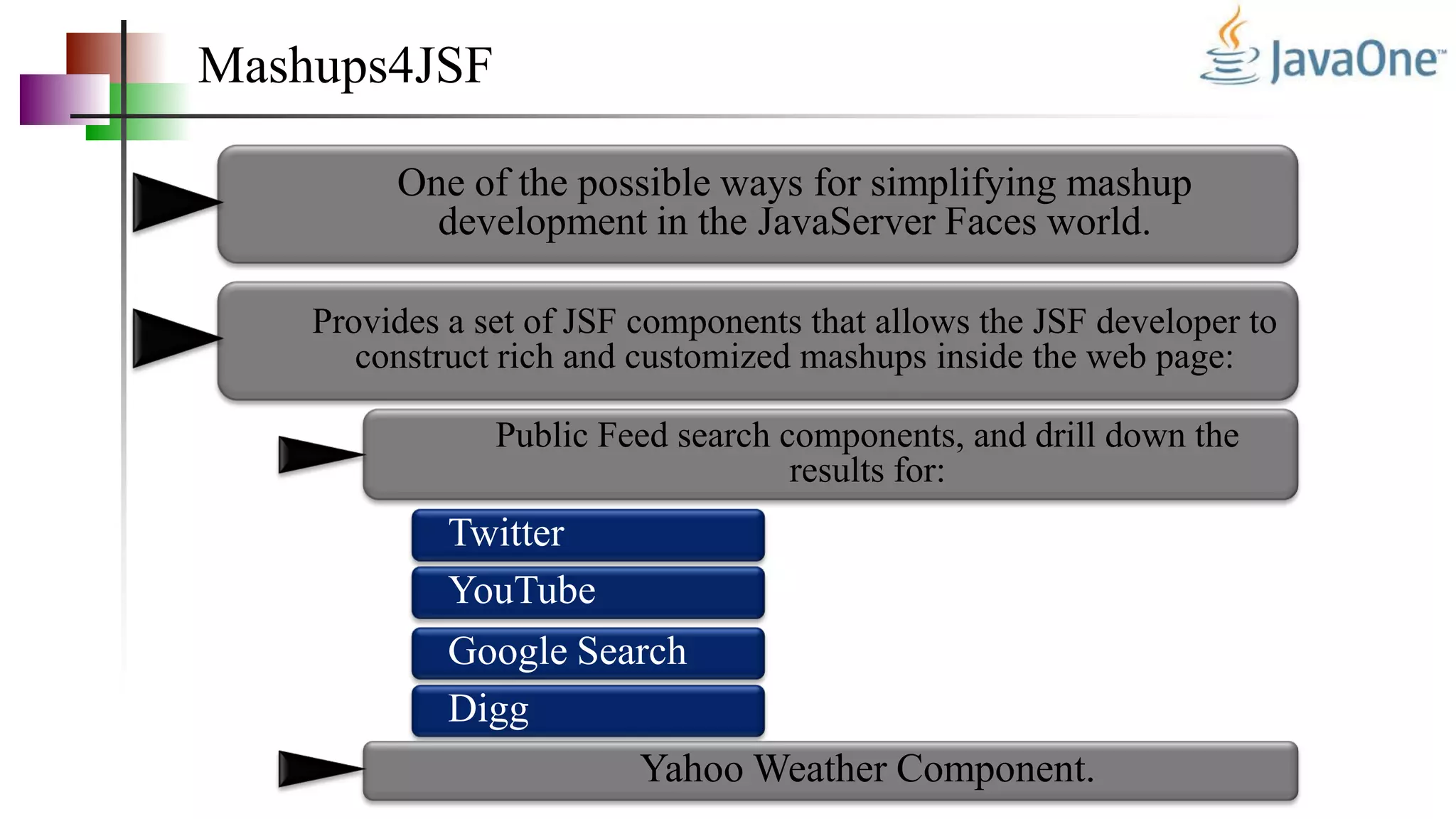 Mashups4JSF

JavaOne™

One of the possible ways for simplifying mashup development in the JavaServer Faces world.

Provides a set of JSF components that allows the JSF developer to construct rich and customized mashups inside the web page:

Public Feed search components, and drill down the results for:

Twitter

YouTube

Google Search

Digg

Yahoo Weather Component.